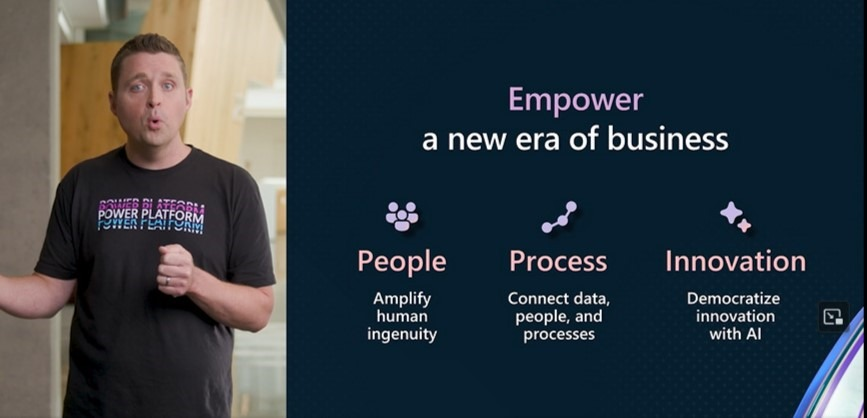 POWER PLATFORM
POWER PLATFORM
POWER PLATFORM

Empower
a new era of business

People
Amplify human ingenuity

Process
Connect data, people, and processes

Innovation
Democratize innovation with AI